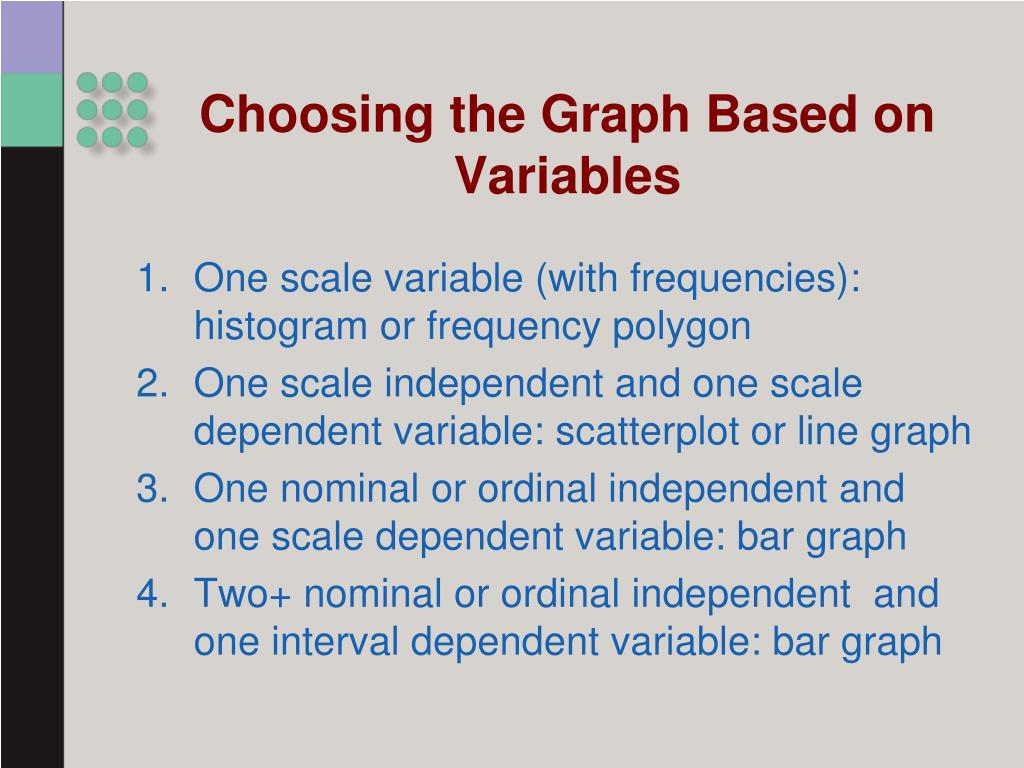 Choosing the Graph Based on Variables

1. One scale variable (with frequencies): histogram or frequency polygon
2. One scale independent and one scale dependent variable: scatterplot or line graph
3. One nominal or ordinal independent and one scale dependent variable: bar graph
4. Two+ nominal or ordinal independent and one interval dependent variable: bar graph